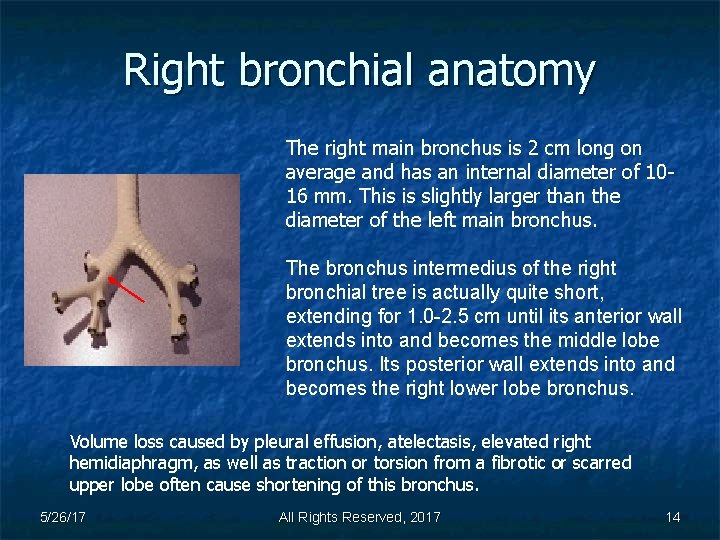 Right bronchial anatomy

The right main bronchus is 2 cm long on average and has an internal diameter of 10-16 mm. This is slightly larger than the diameter of the left main bronchus.

The bronchus intermedius of the right bronchial tree is actually quite short, extending for 1.0-2.5 cm until its anterior wall extends into and becomes the middle lobe bronchus. Its posterior wall extends into and becomes the right lower lobe bronchus.

Volume loss caused by pleural effusion, atelectasis, elevated right hemidiaphragm, as well as traction or torsion from a fibrotic or scarred upper lobe often cause shortening of this bronchus.

5/26/17

All Rights Reserved, 2017

14